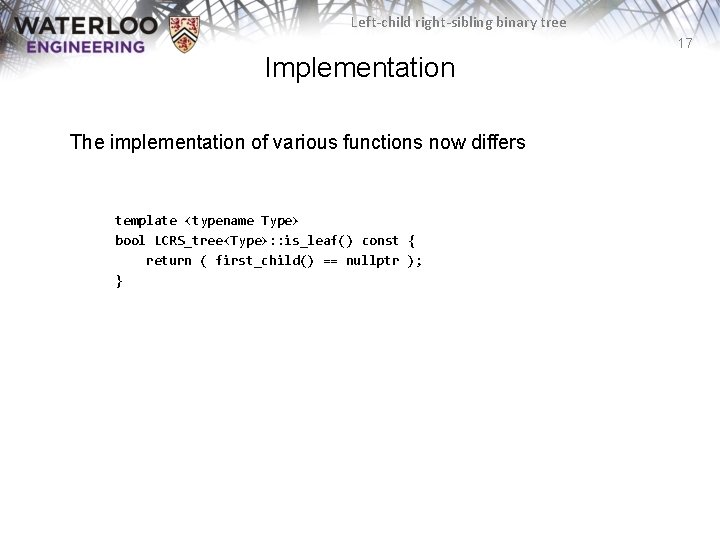 WATERLOO
ENGINEERING

Left-child right-sibling binary tree

17

Implementation

The implementation of various functions now differs

template <typename Type>
bool LCRS_tree<Type>::is_leaf() const {
    return ( first_child() == nullptr );
}